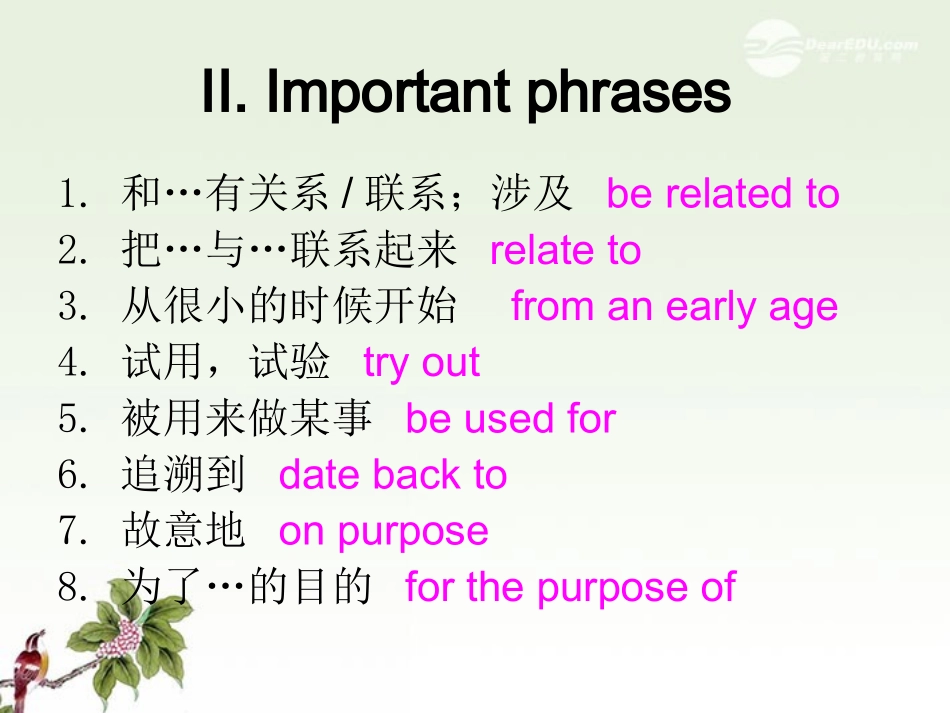 DearEDU.com

II. Important phrases

1. 和…有关系 / 联系；涉及 be related to
2. 把…与…联系起来 relate to
3. 从很小的时候开始 from an early age
4. 试用，试验 try out
5. 被用来做某事 be used for
6. 追溯到 date back to
7. 故意地 on purpose
8. 为了…的目的 for the purpose of